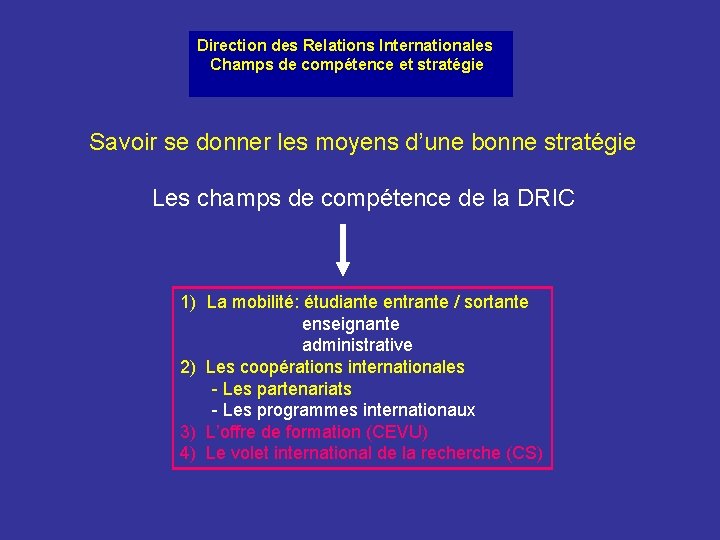 Direction des Relations Internationales
Champs de compétence et stratégie

Savoir se donner les moyens d'une bonne stratégie

Les champs de compétence de la DRIC

1) La mobilité: étudiante entrante / sortante
enseignante
administrative
2) Les coopérations internationales
- Les partenariats
- Les programmes internationaux
3) L'offre de formation (CEVU)
4) Le volet international de la recherche (CS)